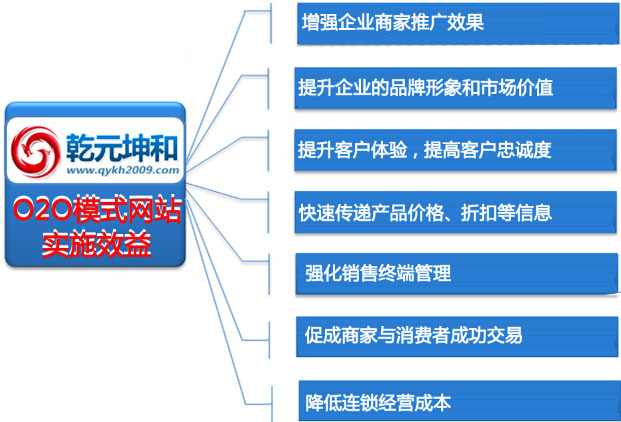 乾元坤和
www.qykh2009.com
O2O模式网站实施效益

增强企业商家推广效果

提升企业的品牌形象和市场价值

提升客户体验，提高客户忠诚度

快速传递产品价格、折扣等信息

强化销售终端管理

促成商家与消费者成功交易

降低连锁经营成本